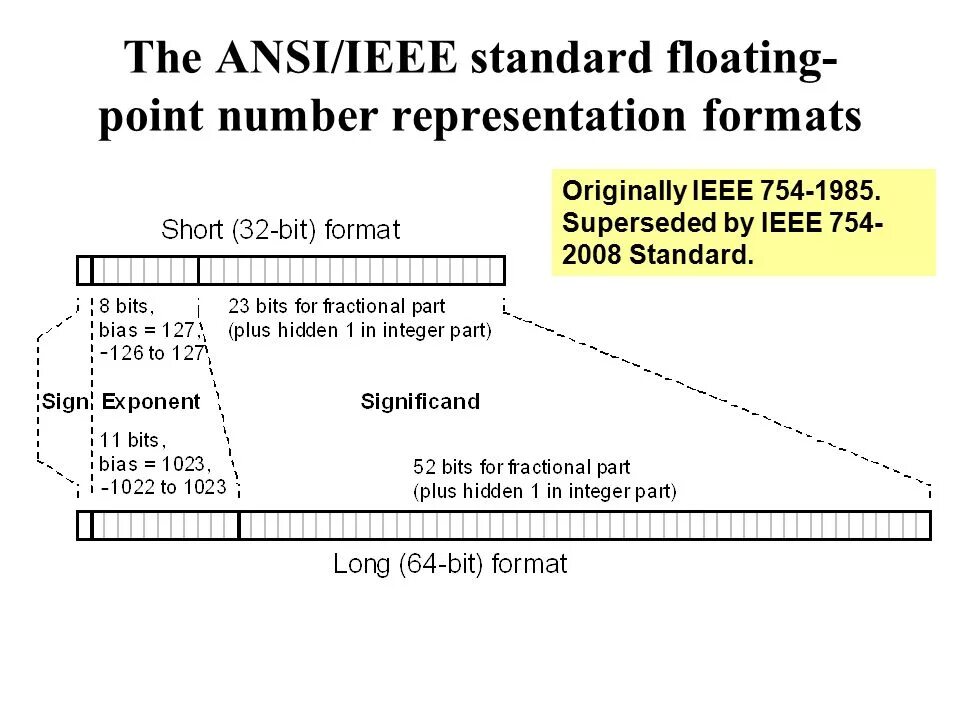 The ANSI/IEEE standard floating-point number representation formats

Originally IEEE 754-1985. Superseded by IEEE 754-2008 Standard.

Short (32-bit) format

8 bits, bias = 127, -126 to 127

23 bits for fractional part (plus hidden 1 in integer part)

Sign Exponent Significand

11 bits, bias = 1023, -1022 to 1023

52 bits for fractional part (plus hidden 1 in integer part)

Long (64-bit) format